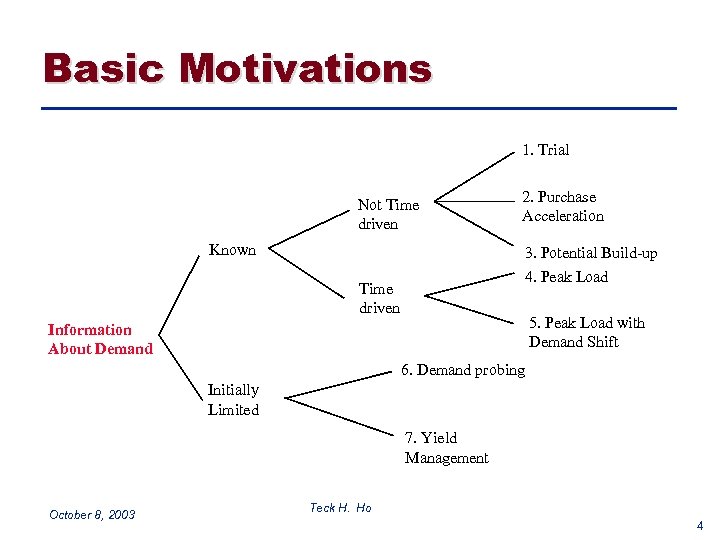 Basic Motivations

Information About Demand

Known

Initially Limited

Not Time driven

Time driven

1. Trial

2. Purchase Acceleration

3. Potential Build-up

4. Peak Load

5. Peak Load with Demand Shift

6. Demand probing

7. Yield Management

October 8, 2003

Teck H. Ho

4